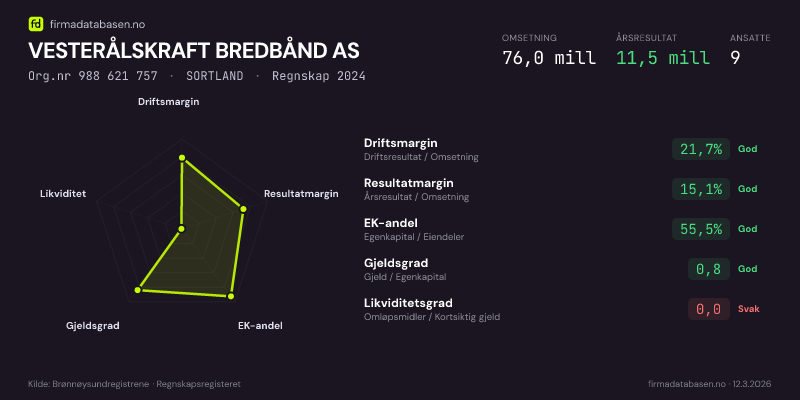 fd firmadatabasen.no

VESTERÅLSKRAFT BREDBÅND AS

Org.nr 988 621 757 · SORTLAND · Regnskap 2024

OMSETNING
76,0 mill

ÅRSRESULTAT
11,5 mill

ANSATTE
9

Driftsmargin
Resultatmargin
EK-andel
Gjeldsgrad
Likviditet

Driftsmargin
Driftsresultat / Omsetning
21,7%
God

Resultatmargin
Årsresultat / Omsetning
15,1%
God

EK-andel
Egenkapital / Eiendeler
55,5%
God

Gjeldsgrad
Gjeld / Egenkapital
0,8
God

Likviditetsgrad
Omløpsmidler / Kortsiktig gjeld
0,0
Svak

Kilde: Brønnøysundregistrene · Regnskapsregisteret

firmadatabasen.no · 12.3.2026